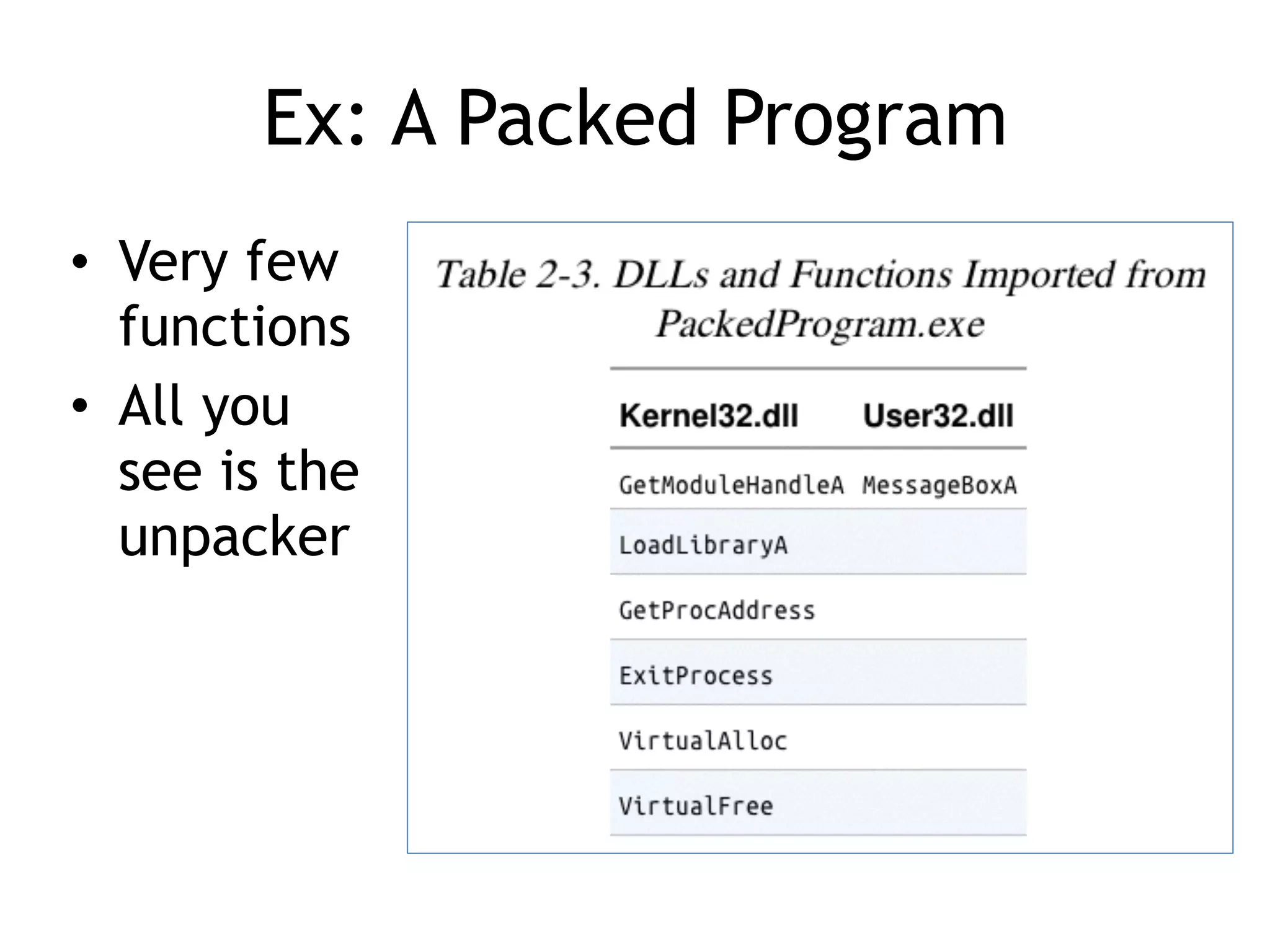 Ex: A Packed Program

• Very few functions
• All you see is the unpacker

Table 2-3. DLLs and Functions Imported from PackedProgram.exe

| Kernel32.dll | User32.dll |
|---|---|
| GetModuleHandleA | MessageBoxA |
| LoadLibraryA | |
| GetProcAddress | |
| ExitProcess | |
| VirtualAlloc | |
| VirtualFree | |